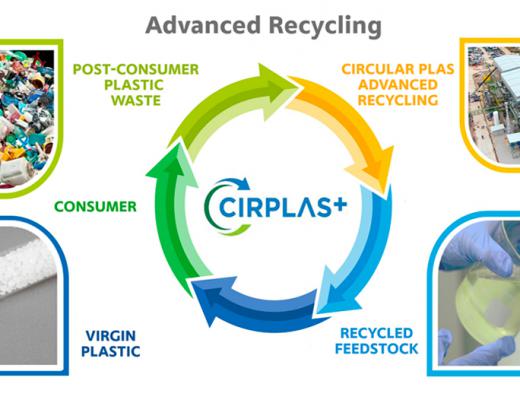 Advanced Recycling

POST-CONSUMER PLASTIC WASTE

CIRCULAR PLAS ADVANCED RECYCLING

CONSUMER

CIRPLAS+

VIRGIN PLASTIC

RECYCLED FEEDSTOCK